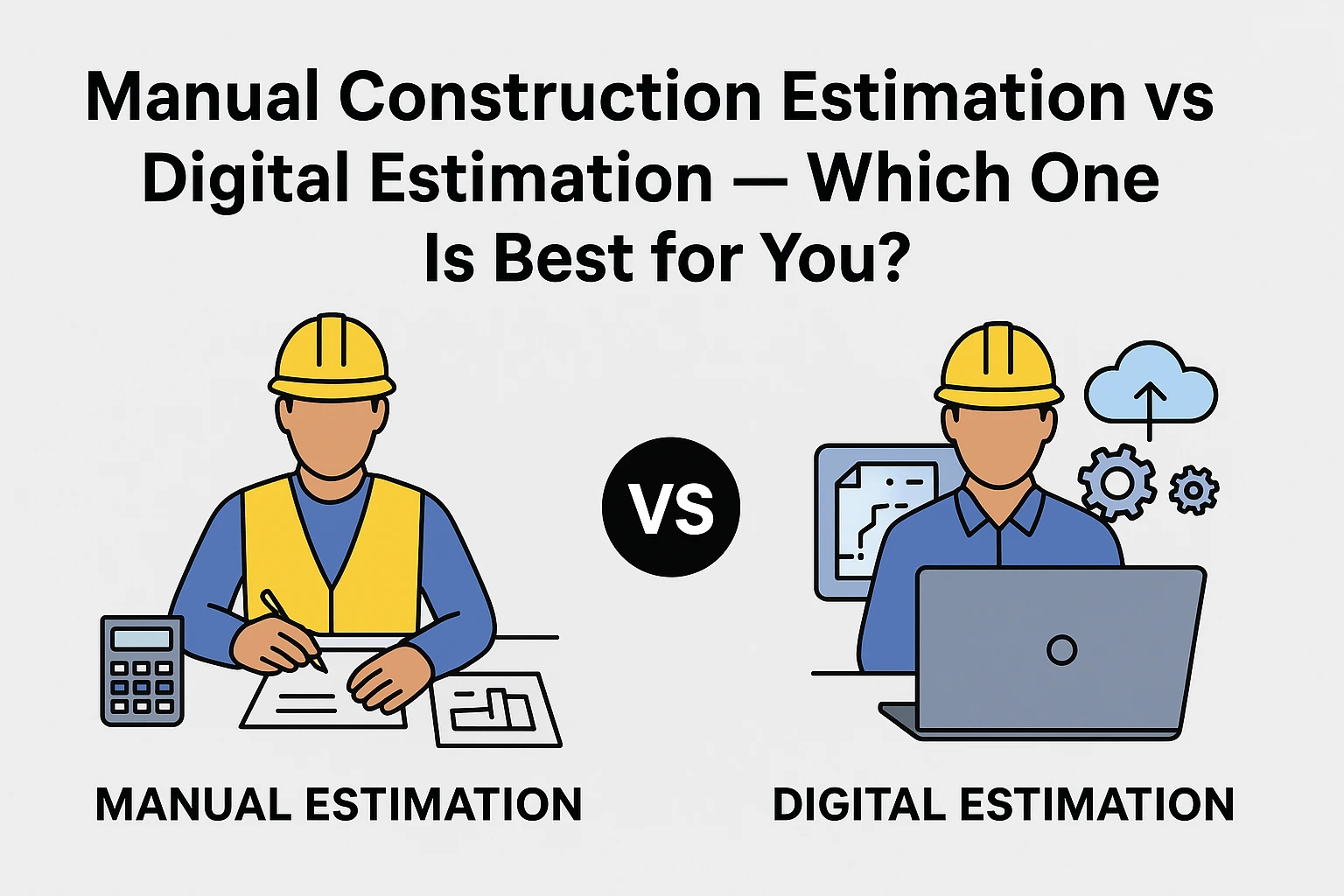 Manual Construction Estimation vs Digital Estimation — Which One Is Best for You?

VS

MANUAL ESTIMATION

DIGITAL ESTIMATION